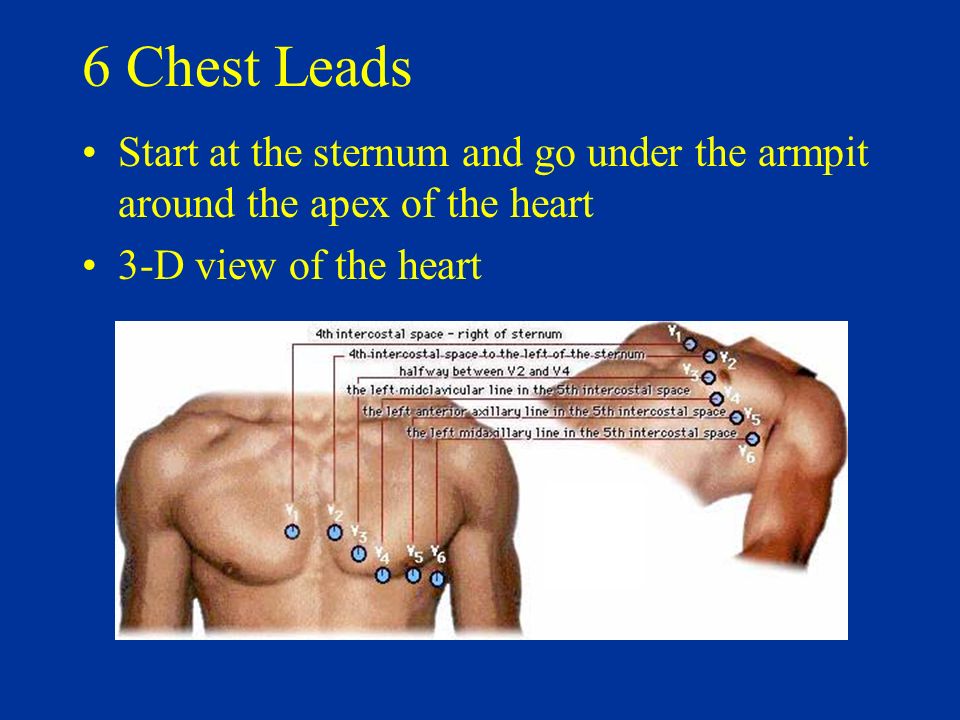 6 Chest Leads

• Start at the sternum and go under the armpit around the apex of the heart

• 3-D view of the heart

4th intercostal space - right of sternum
4th intercostal space to the left of the sternum
halfway between V2 and V4
the left midclavicular line in the 5th intercostal space
the left anterior axillary line in the 5th intercostal space
the left midaxillary line in the 5th intercostal space

$V_1$ $V_2$ $V_3$ $V_4$ $V_5$ $V_6$

$V_1$ $V_2$ $V_3$ $V_4$ $V_5$ $V_6$